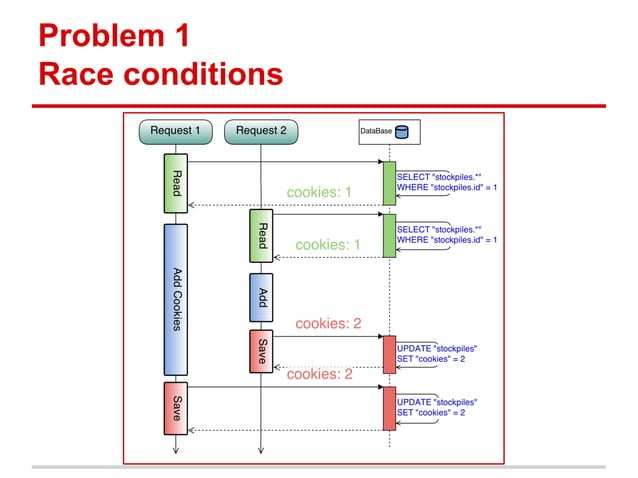 Problem 1
Race conditions

Request 1

Request 2

DataBase

Read

SELECT "stockpiles.*"
WHERE "stockpiles.id" = 1

cookies: 1

Read

SELECT "stockpiles.*"
WHERE "stockpiles.id" = 1

cookies: 1

Add Cookies

Add

cookies: 2

Save

UPDATE "stockpiles"
SET "cookies" = 2

cookies: 2

Save

UPDATE "stockpiles"
SET "cookies" = 2